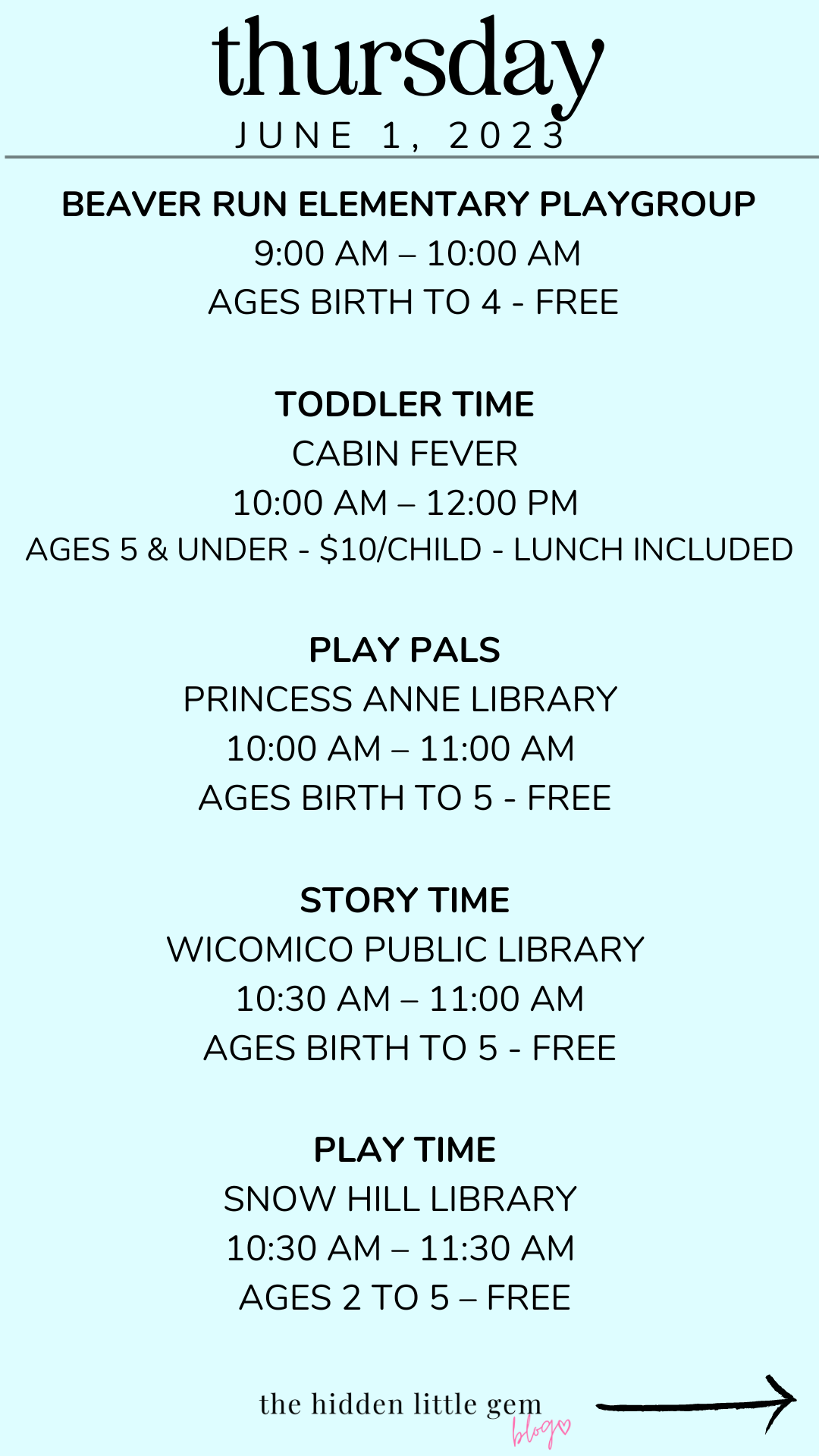 thursday
JUNE 1, 2023

BEAVER RUN ELEMENTARY PLAYGROUP
9:00 AM – 10:00 AM
AGES BIRTH TO 4 - FREE

TODDLER TIME
CABIN FEVER
10:00 AM – 12:00 PM
AGES 5 & UNDER - $10/CHILD - LUNCH INCLUDED

PLAY PALS
PRINCESS ANNE LIBRARY
10:00 AM – 11:00 AM
AGES BIRTH TO 5 - FREE

STORY TIME
WICOMICO PUBLIC LIBRARY
10:30 AM – 11:00 AM
AGES BIRTH TO 5 - FREE

PLAY TIME
SNOW HILL LIBRARY
10:30 AM – 11:30 AM
AGES 2 TO 5 – FREE

the hidden little gem
blog